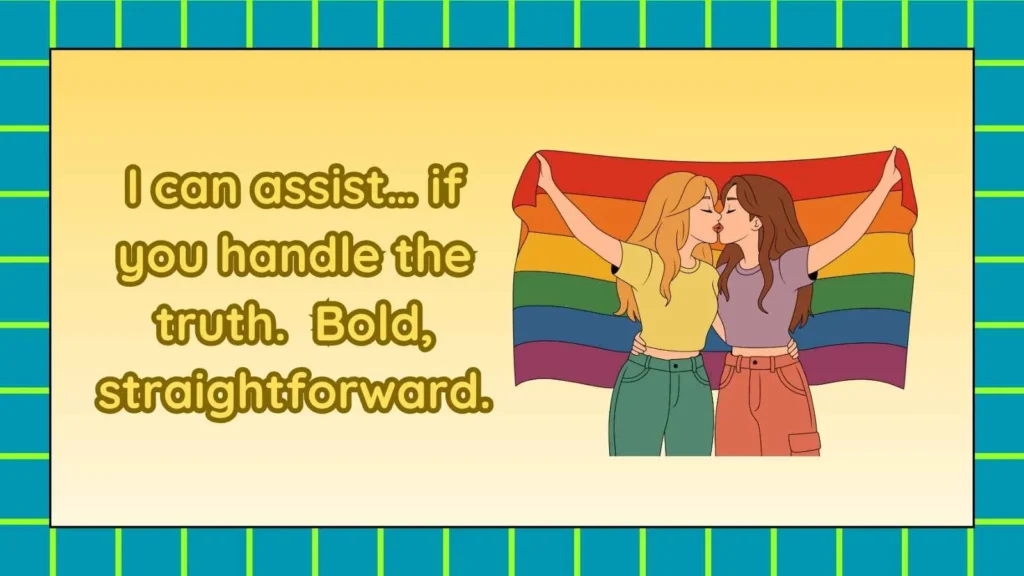 I can assist... if you handle the truth.  Bold, straightforward.